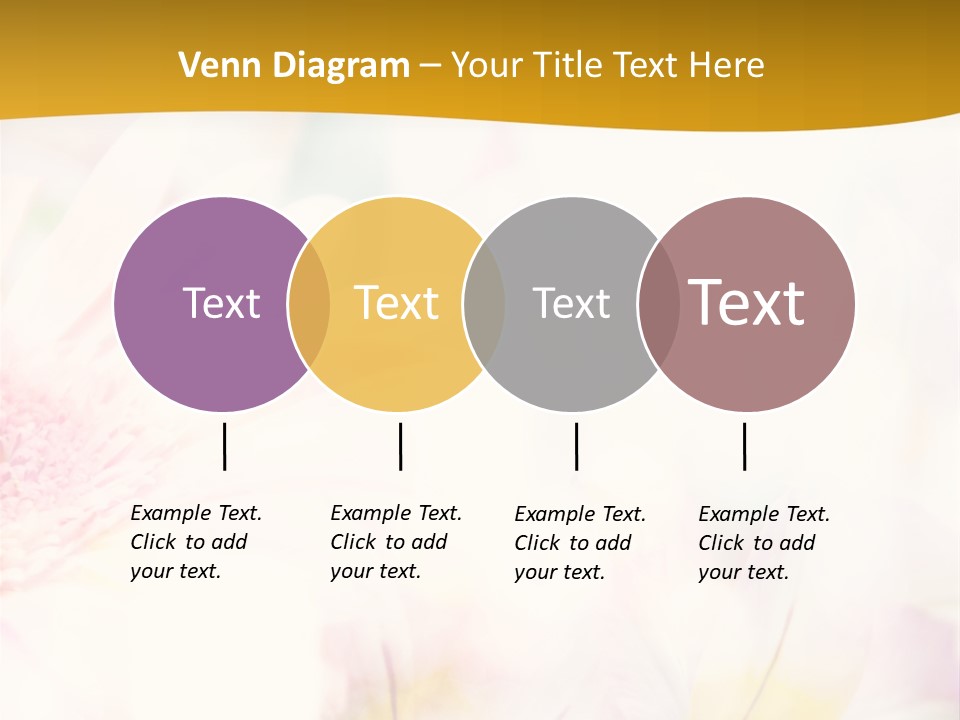 Venn Diagram – Your Title Text Here

Text

Text

Text

Text

Example Text. Click to add your text.

Example Text. Click to add your text.

Example Text. Click to add your text.

Example Text. Click to add your text.